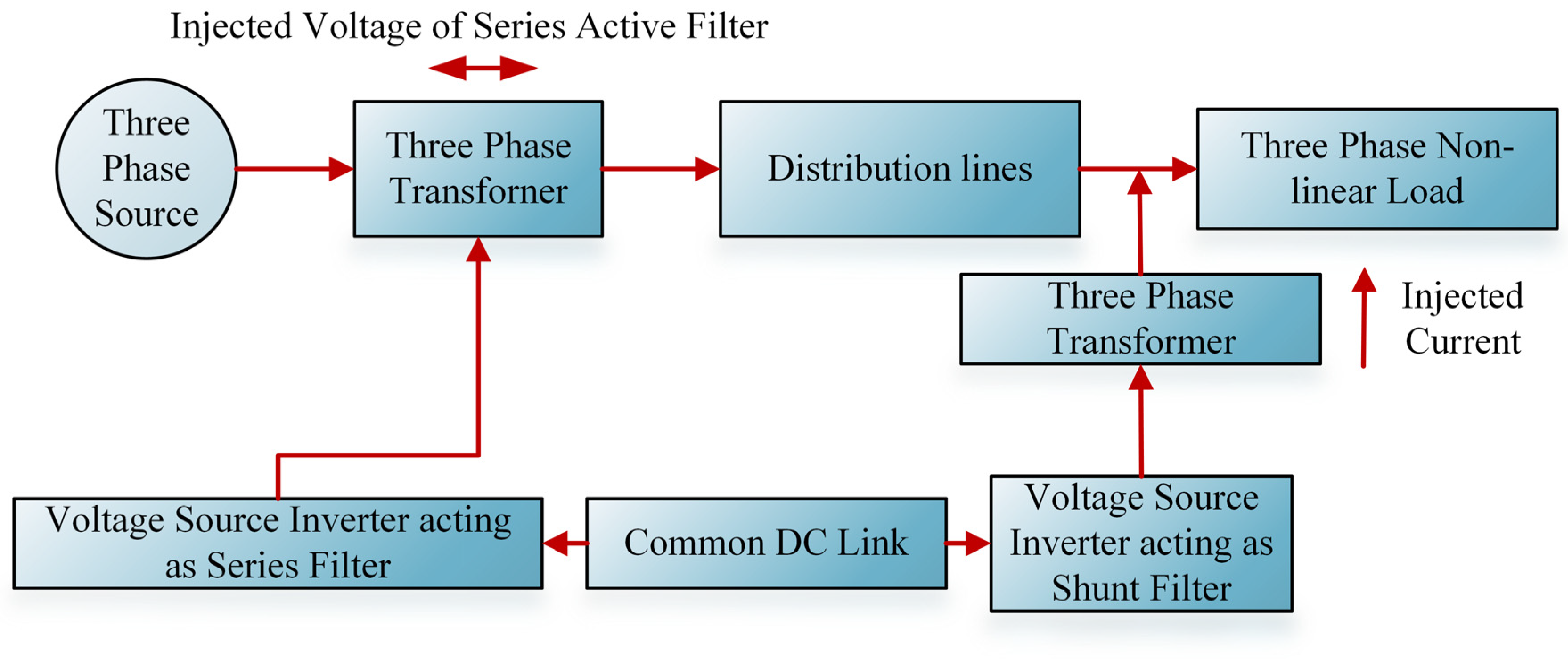 Injected Voltage of Series Active Filter

Three Phase Source

Three Phase Transforner

Distribution lines

Three Phase Non-linear Load

Three Phase Transformer

Injected Current

Voltage Source Inverter acting as Series Filter

Common DC Link

Voltage Source Inverter acting as Shunt Filter